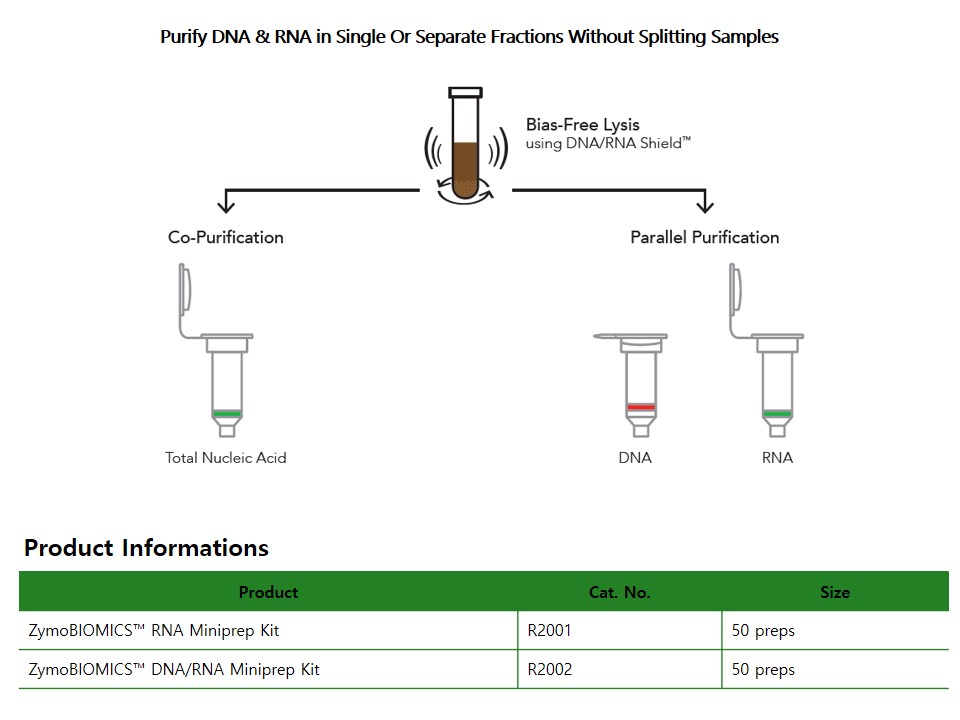 Purify DNA & RNA in Single Or Separate Fractions Without Splitting Samples

Bias-Free Lysis
using DNA/RNA Shield™

Co-Purification

Parallel Purification

Total Nucleic Acid

DNA

RNA

Product Informations

| Product | Cat. No. | Size |
|---|---|---|
| ZymoBIOMICS™ RNA Miniprep Kit | R2001 | 50 preps |
| ZymoBIOMICS™ DNA/RNA Miniprep Kit | R2002 | 50 preps |